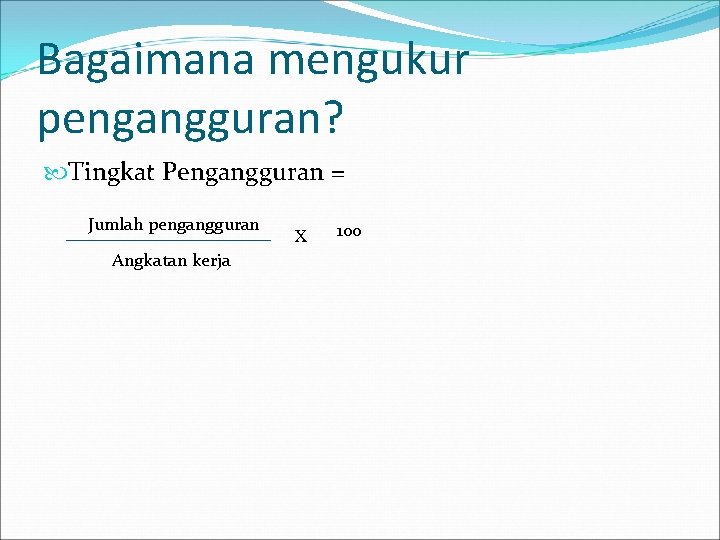 Bagaimana mengukur pengangguran?

Tingkat Pengangguran =

$\frac{\text{Jumlah pengangguran}}{\text{Angkatan kerja}}$ X 100